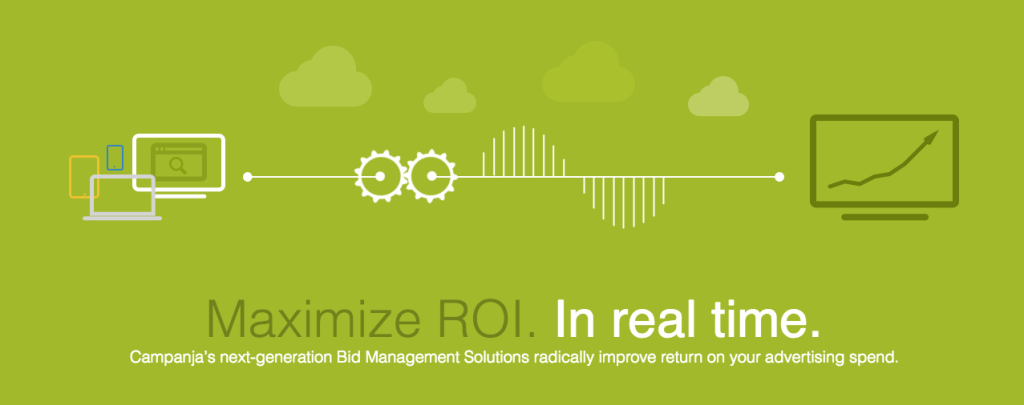 Maximize ROI. In real time.
Campanja's next-generation Bid Management Solutions radically improve return on your advertising spend.